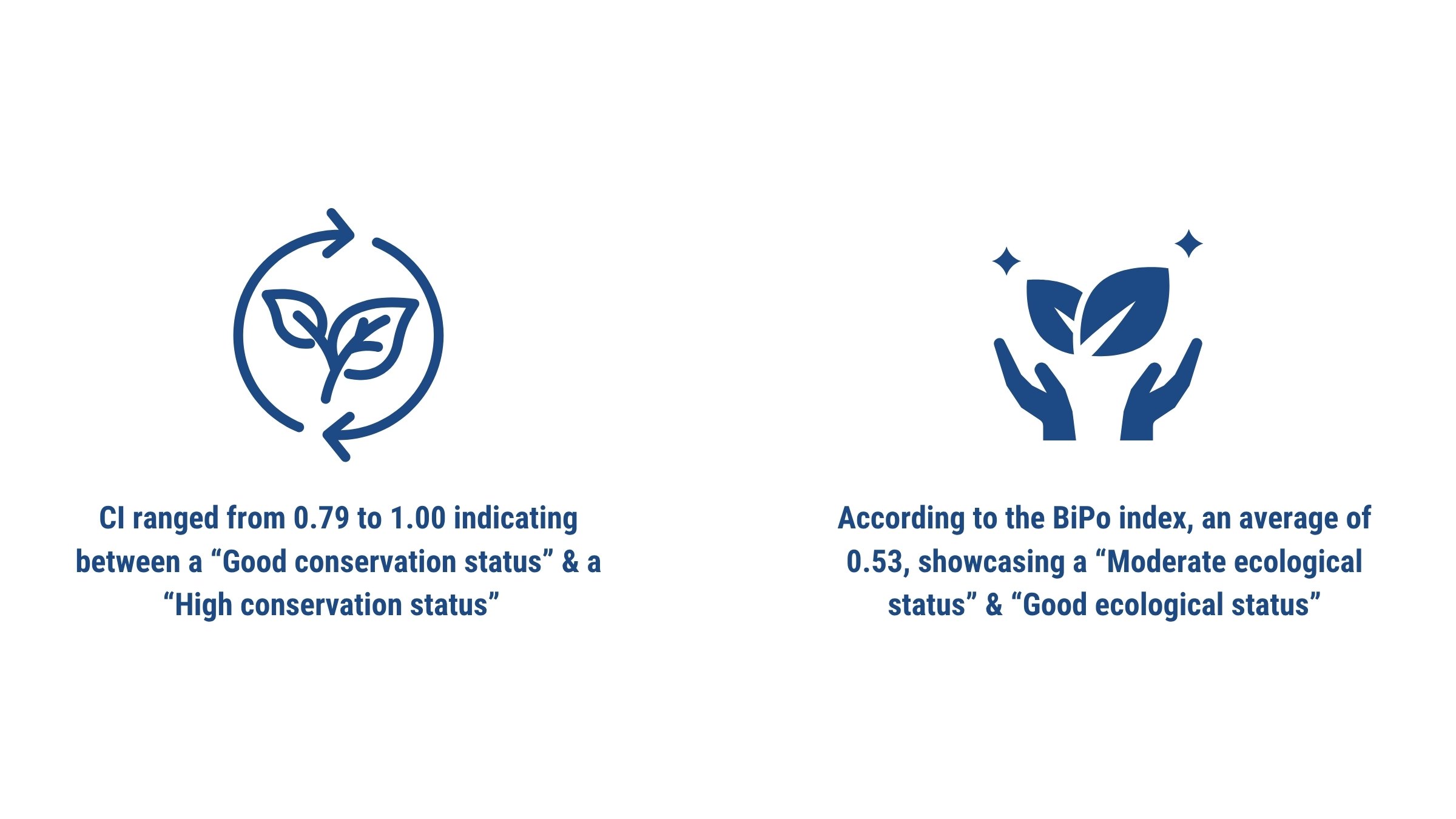 CI ranged from 0.79 to 1.00 indicating between a “Good conservation status” & a “High conservation status”

According to the BiPo index, an average of 0.53, showcasing a “Moderate ecological status” & “Good ecological status”